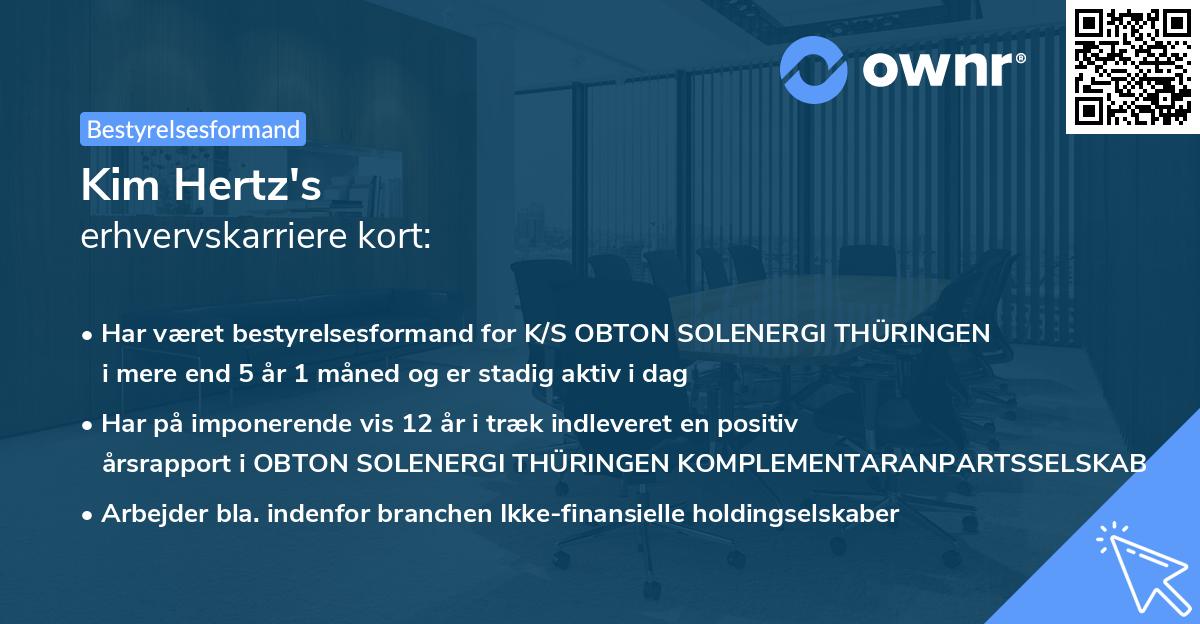 ownr®

Bestyrelsesformand

Kim Hertz's
erhvervskarriere kort:

• Har været bestyrelsesformand for K/S OBTON SOLENERGI THÜRINGEN i mere end 5 år 1 måned og er stadig aktiv i dag

• Har på imponerende vis 12 år i træk indleveret en positiv årsrapport i OBTON SOLENERGI THÜRINGEN KOMPLEMENTARANPARTSSELSKAB

• Arbejder bla. indenfor branchen Ikke-finansielle holdingselskaber